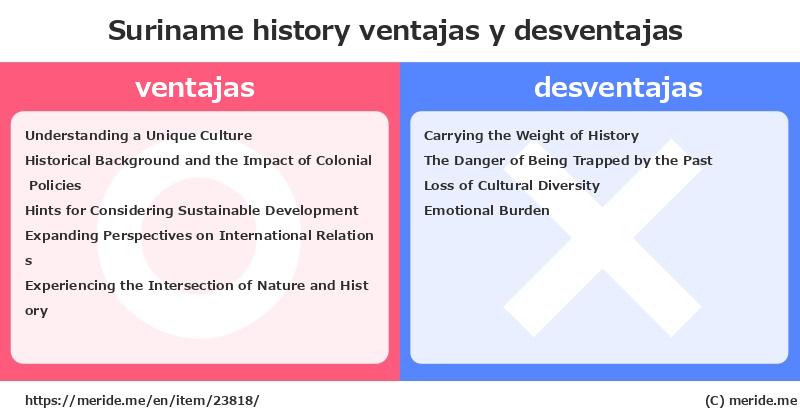 Suriname history ventajas y desventajas

ventajas

Understanding a Unique Culture
Historical Background and the Impact of Colonial Policies
Hints for Considering Sustainable Development
Expanding Perspectives on International Relations
Experiencing the Intersection of Nature and History

desventajas

Carrying the Weight of History
The Danger of Being Trapped by the Past
Loss of Cultural Diversity
Emotional Burden

https://meride.me/en/item/23818/

(C) meride.me